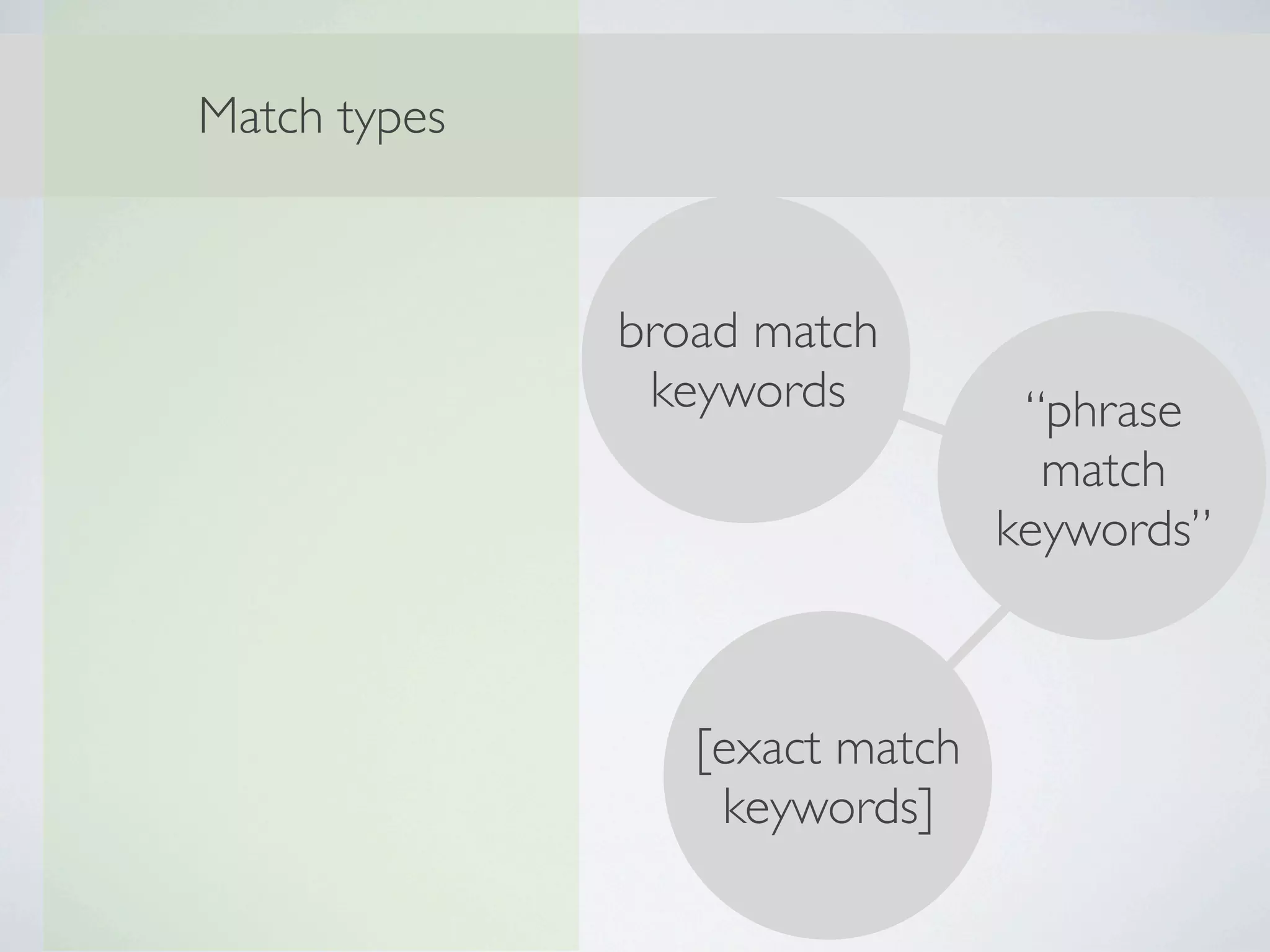 Match types

broad match keywords

“phrase match keywords”

[exact match keywords]